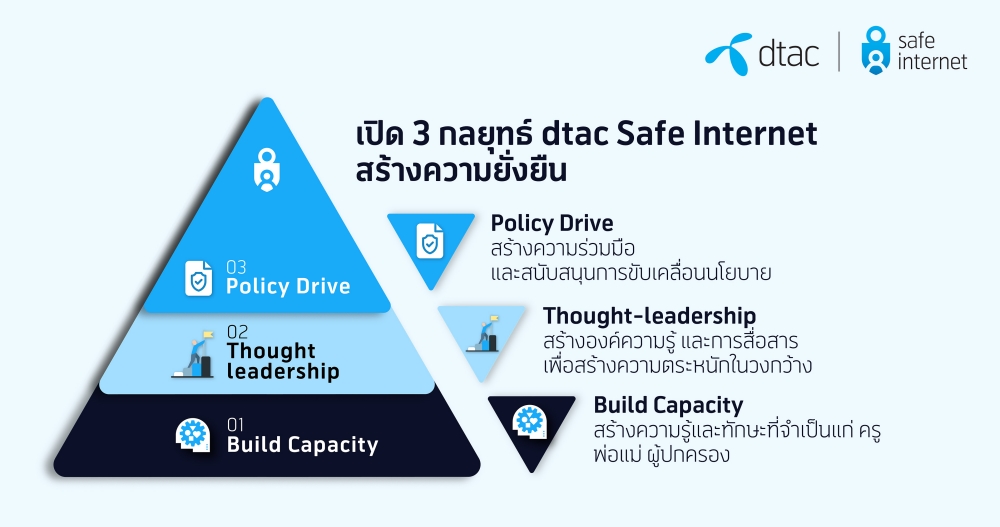 dtac | safe internet

เปิด 3 กลยุทธ์ dtac Safe Internet สร้างความยั่งยืน

03
Policy Drive

02
Thought leadership

01
Build Capacity

Policy Drive
สร้างความร่วมมือ และสนับสนุนการขับเคลื่อนนโยบาย

Thought-leadership
สร้างองค์ความรู้ และการสื่อสาร เพื่อสร้างความตระหนักในวงกว้าง

Build Capacity
สร้างความรู้และทักษะที่จำเป็นแก่ ครู พ่อแม่ ผู้ปกครอง